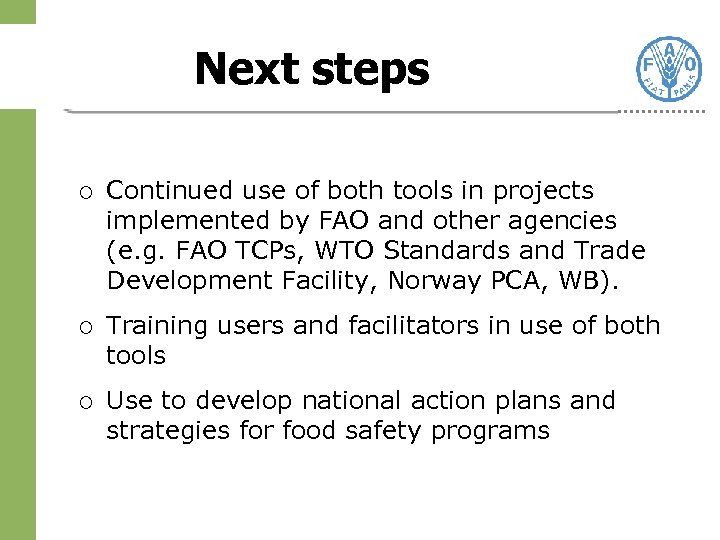 Next steps

F A O
FIAT PANIS

○ Continued use of both tools in projects implemented by FAO and other agencies (e.g. FAO TCPs, WTO Standards and Trade Development Facility, Norway PCA, WB).

○ Training users and facilitators in use of both tools

○ Use to develop national action plans and strategies for food safety programs